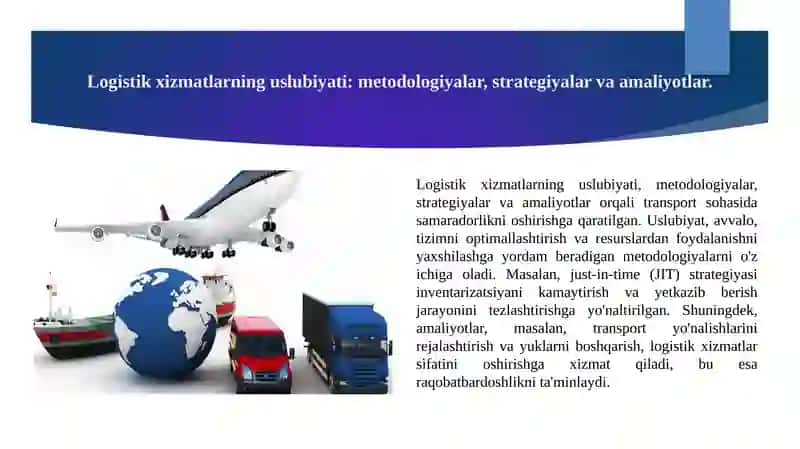 Logistik xizmatlarning uslubiyati: metodologiyalar, strategiyalar va amaliyotlar.

Logistik xizmatlarning uslubiyati, metodologiyalar, strategiyalar va amaliyotlar orqali transport sohasida samaradorlikni oshirishga qaratilgan. Uslubiyat, avvalo, tizimni optimallashtirish va resurslardan foydalanishni yaxshilashga yordam beradigan metodologiyalarni o'z ichiga oladi. Masalan, just-in-time (JIT) strategiyasi inventarizatsiyani kamaytirish va yetkazib berish jarayonini tezlashtirishga yo'naltirilgan. Shuningdek, amaliyotlar, masalan, transport yo'nalishlarini rejalashtirish va yuklarni boshqarish, logistik xizmatlar sifatini oshirishga xizmat qiladi, bu esa raqobatbardoshlikni ta'minlaydi.